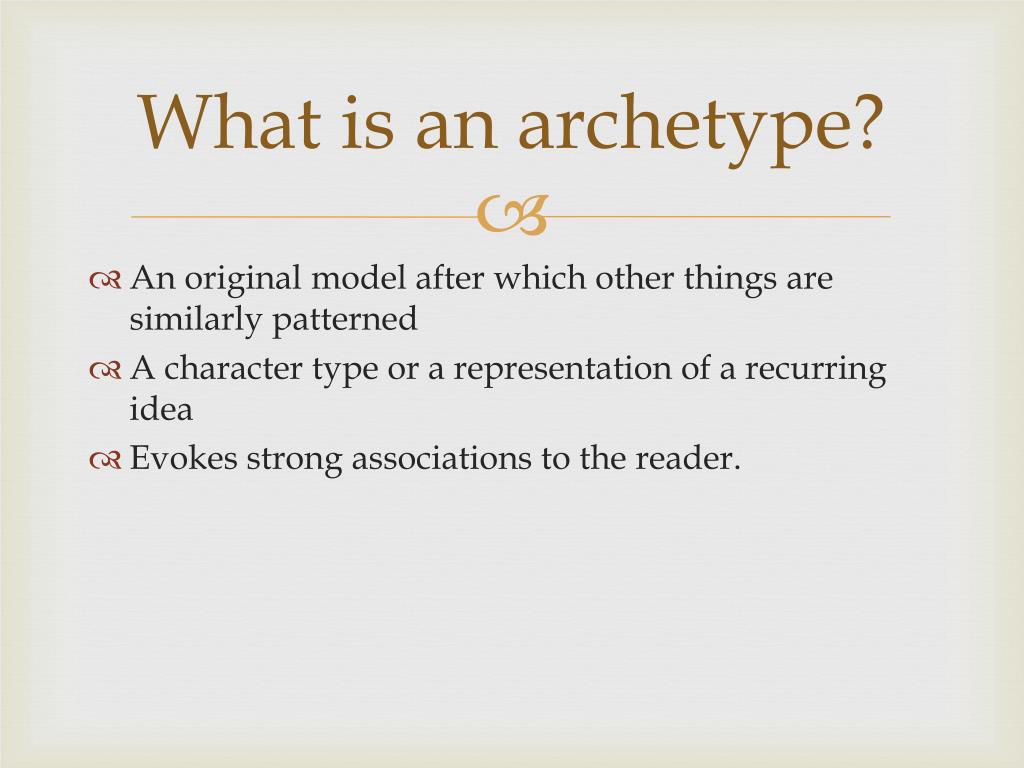 What is an archetype?

An original model after which other things are similarly patterned

A character type or a representation of a recurring idea

Evokes strong associations to the reader.